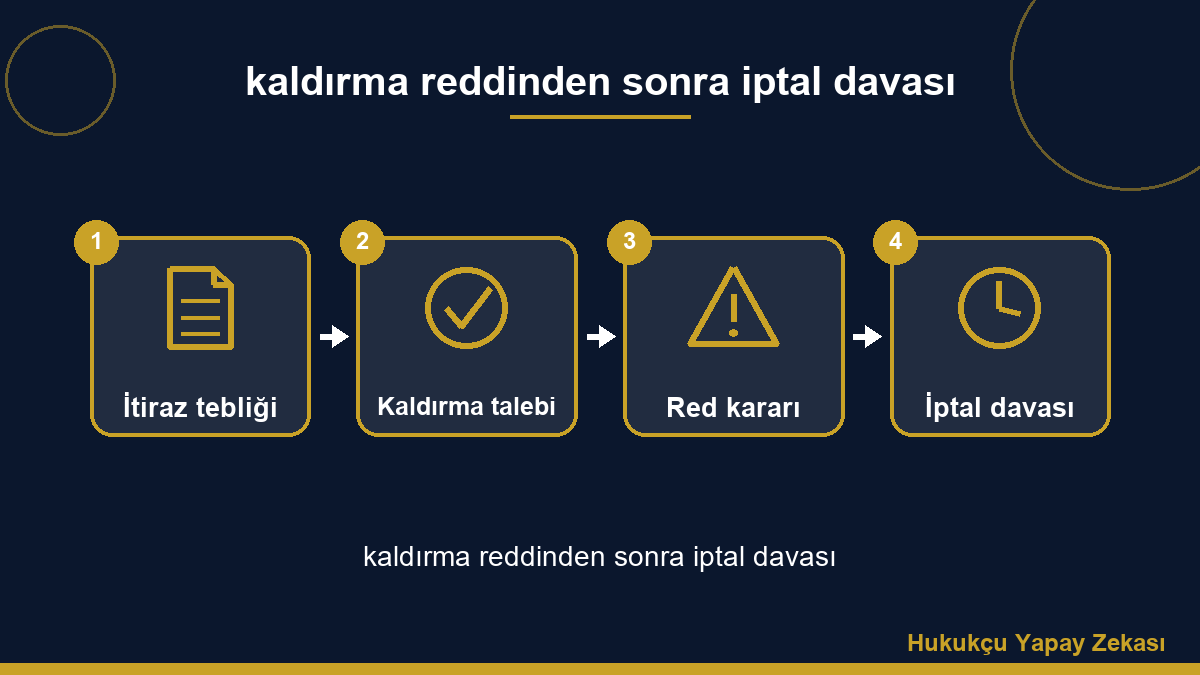 kaldırma reddinden sonra iptal davası

1
İtiraz tebliği

2
Kaldırma talebi

3
Red kararı

4
İptal davası

kaldırma reddinden sonra iptal davası

Hukukçu Yapay Zekası